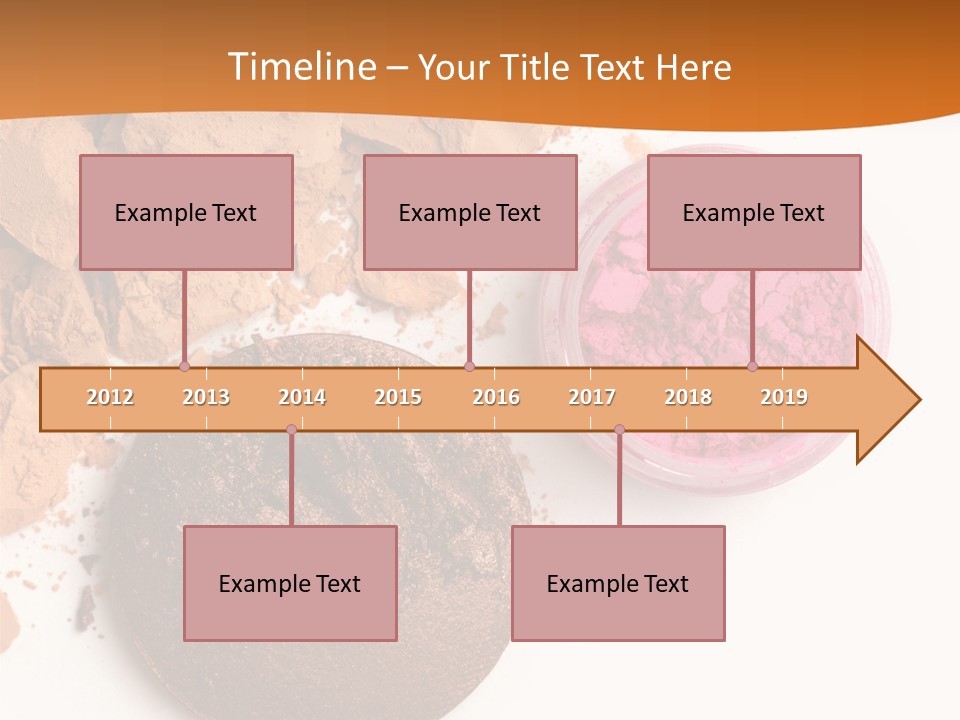 Timeline – Your Title Text Here

Example Text

Example Text

Example Text

2012 2013 2014 2015 2016 2017 2018 2019

Example Text

Example Text